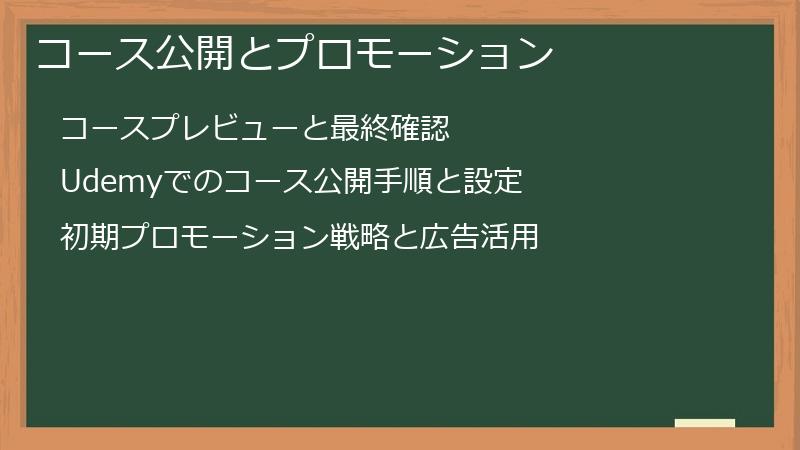 コース公開とプロモーション

コースプレビューと最終確認

Udemyでのコース公開手順と設定

初期プロモーション戦略と広告活用